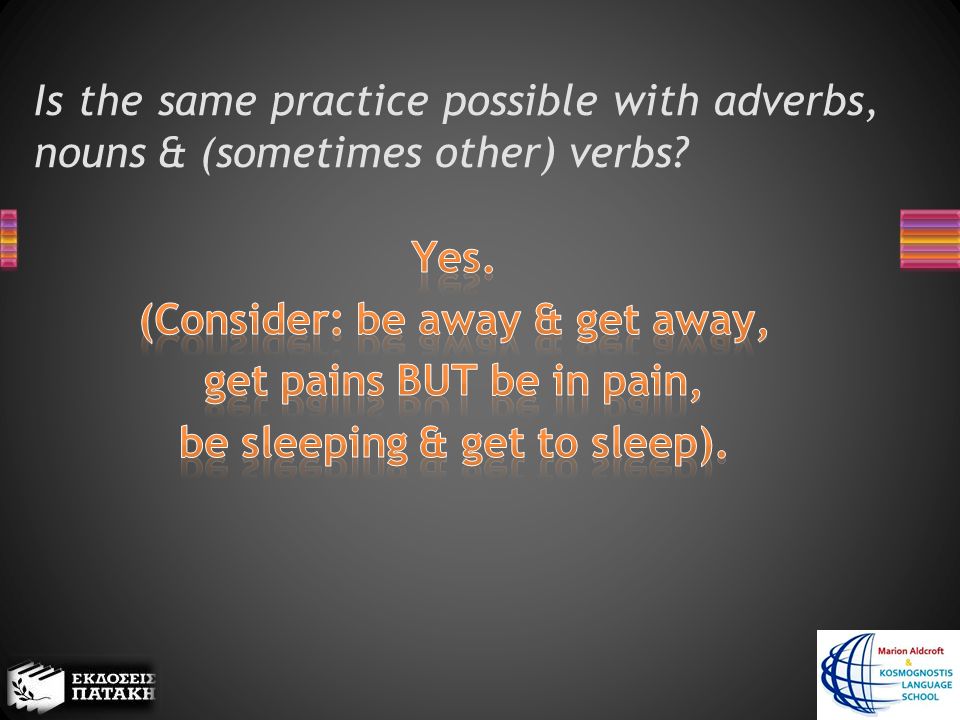 Is the same practice possible with adverbs, nouns & (sometimes other) verbs?

Yes.
(Consider: be away & get away,
get pains BUT be in pain,
be sleeping & get to sleep).

ΕΚΔΟΣΕΙΣ ΠΑΤΑΚΗ

Marion Aldcroft
&
KOSMOGNOSTIS
LANGUAGE
SCHOOL